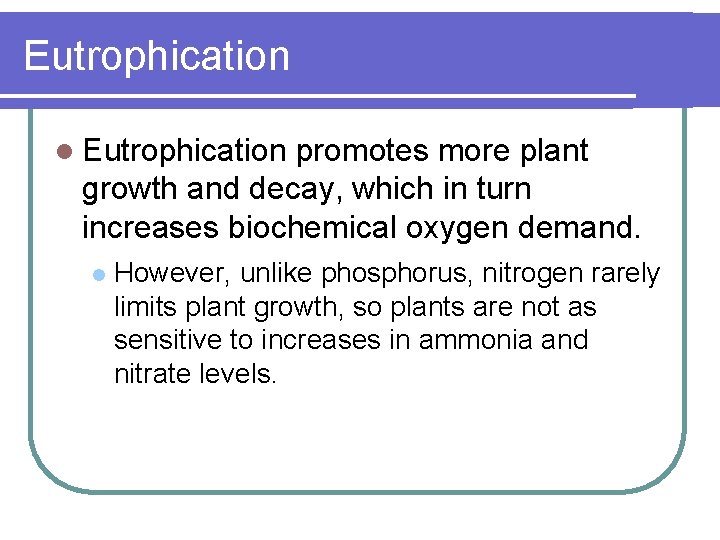 Eutrophication

Eutrophication promotes more plant growth and decay, which in turn increases biochemical oxygen demand.

However, unlike phosphorus, nitrogen rarely limits plant growth, so plants are not as sensitive to increases in ammonia and nitrate levels.